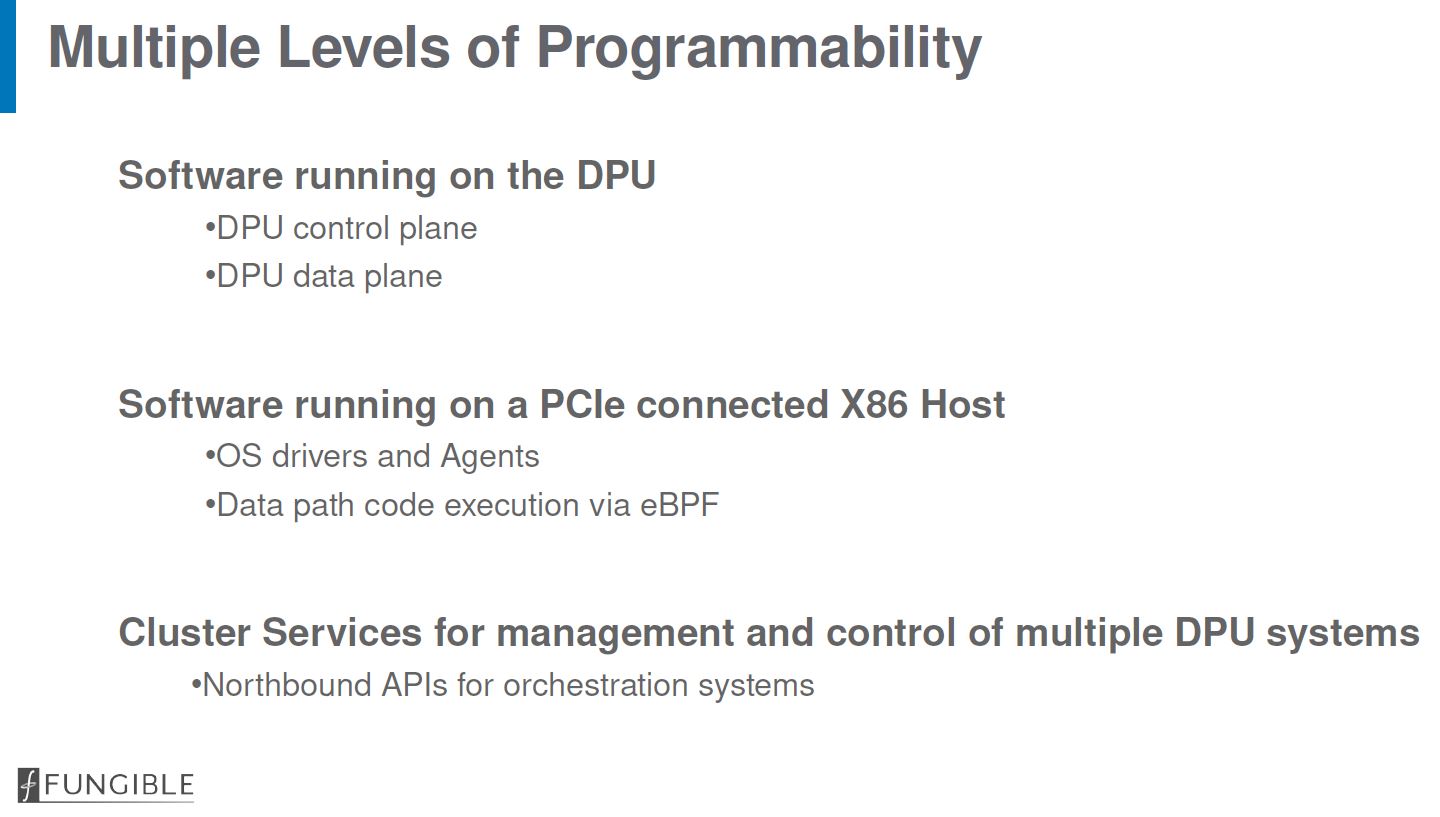 Multiple Levels of Programmability

Software running on the DPU

•DPU control plane

•DPU data plane

Software running on a PCIe connected X86 Host

•OS drivers and Agents

•Data path code execution via eBPF

Cluster Services for management and control of multiple DPU systems

•Northbound APIs for orchestration systems

FUNGIBLE